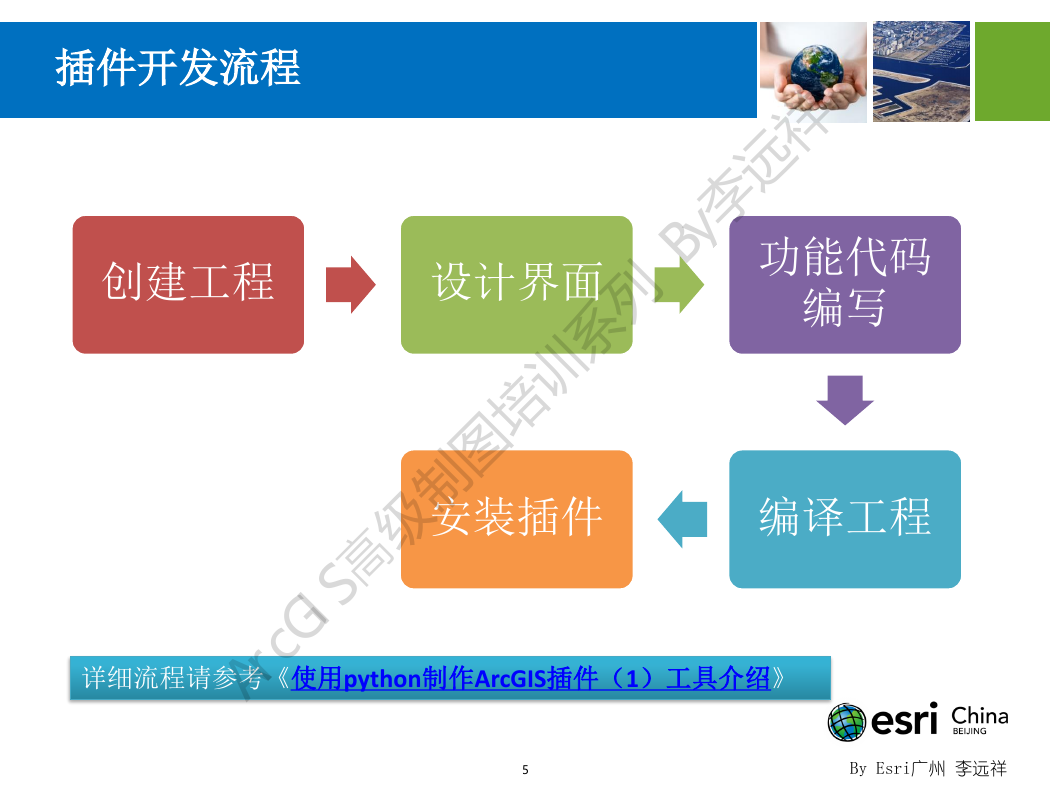 插件开发流程

创建工程

设计界面

功能代码编写

编译工程

安装插件

ArcGIS高级制图培训系列 By李远祥

详细流程请参考《使用python制作ArcGIS插件（1）工具介绍》

esri China BEIJING

5

By Esri广州 李远祥